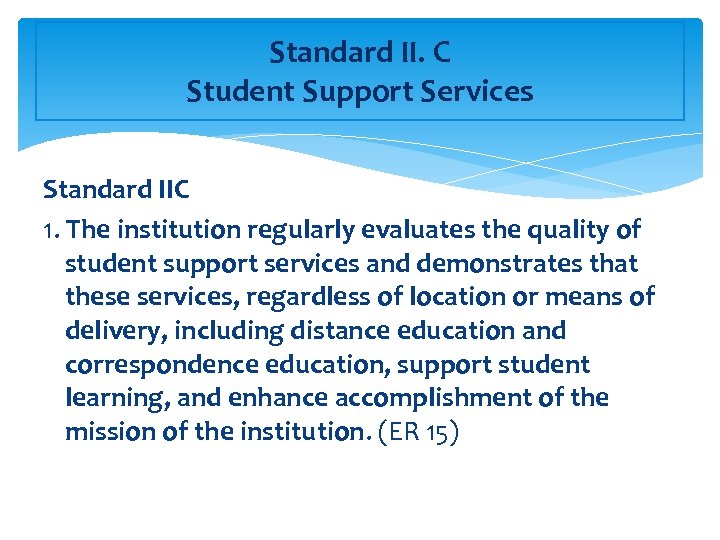 Standard II. C
Student Support Services

Standard IIC

1. The institution regularly evaluates the quality of student support services and demonstrates that these services, regardless of location or means of delivery, including distance education and correspondence education, support student learning, and enhance accomplishment of the mission of the institution. (ER 15)